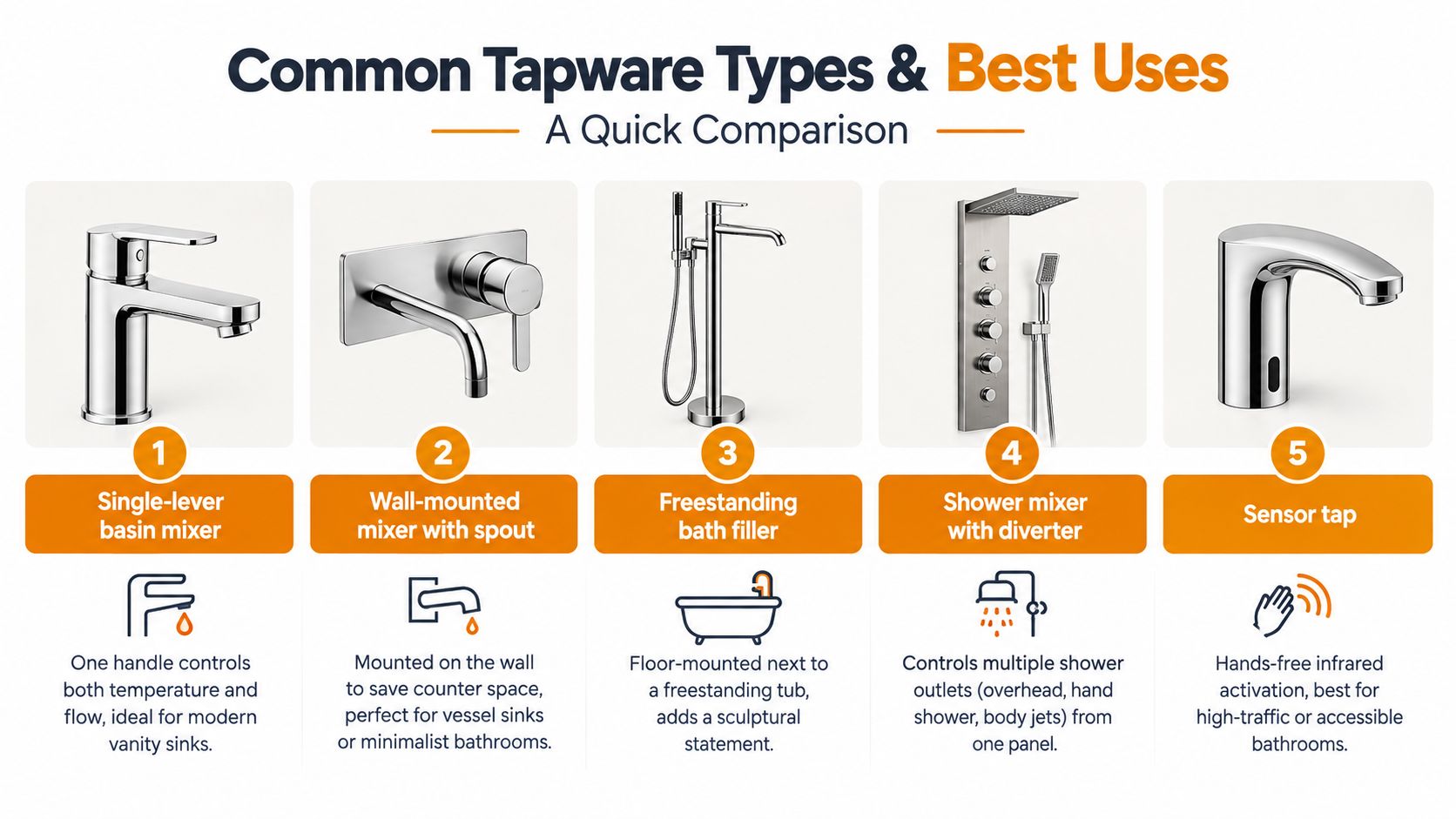 Common Tapware Types & Best Uses

A Quick Comparison

1
Single-lever basin mixer
One handle controls both temperature and flow, ideal for modern vanity sinks.

2
Wall-mounted mixer with spout
Mounted on the wall to save counter space, perfect for vessel sinks or minimalist bathrooms.

3
Freestanding bath filler
Floor-mounted next to a freestanding tub, adds a sculptural statement.

4
Shower mixer with diverter
Controls multiple shower outlets (overhead, hand shower, body jets) from one panel.

5
Sensor tap
Hands-free infrared activation, best for high-traffic or accessible bathrooms.